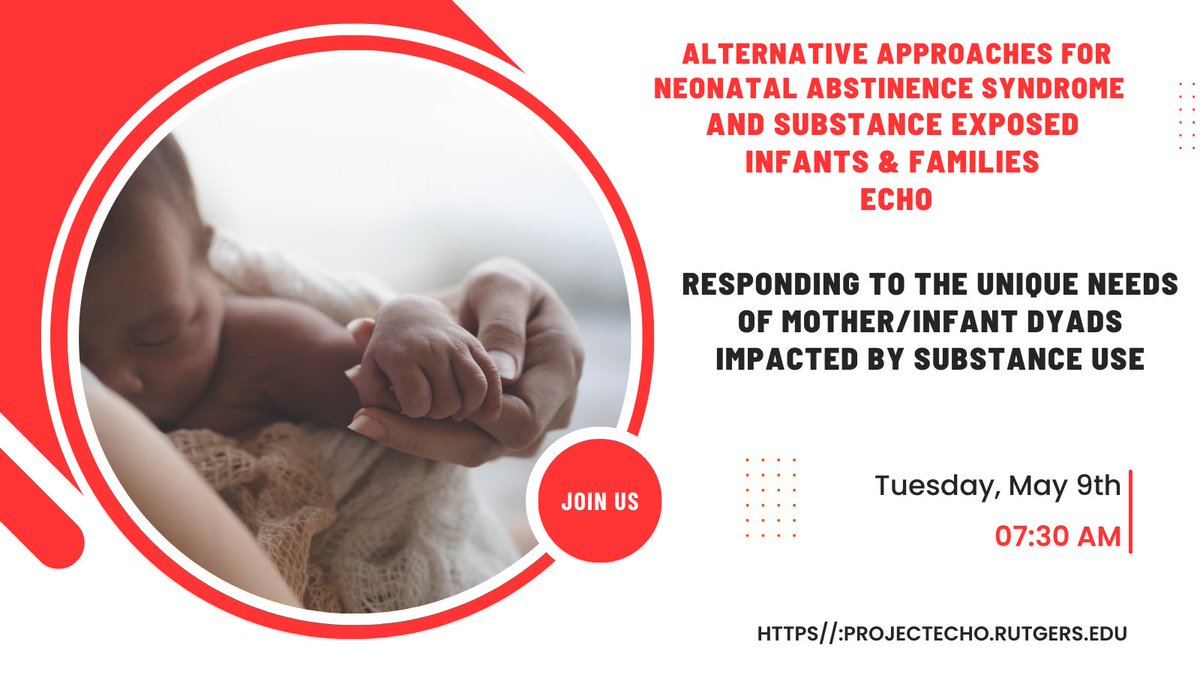 ALTERNATIVE APPROACHES FOR NEONATAL ABSTINENCE SYNDROME AND SUBSTANCE EXPOSED INFANTS & FAMILIES ECHO

RESPONDING TO THE UNIQUE NEEDS OF MOTHER/INFANT DYADS IMPACTED BY SUBSTANCE USE

JOIN US

Tuesday, May 9th
07:30 AM

HTTPS//:PROJECTECHO.RUTGERS.EDU